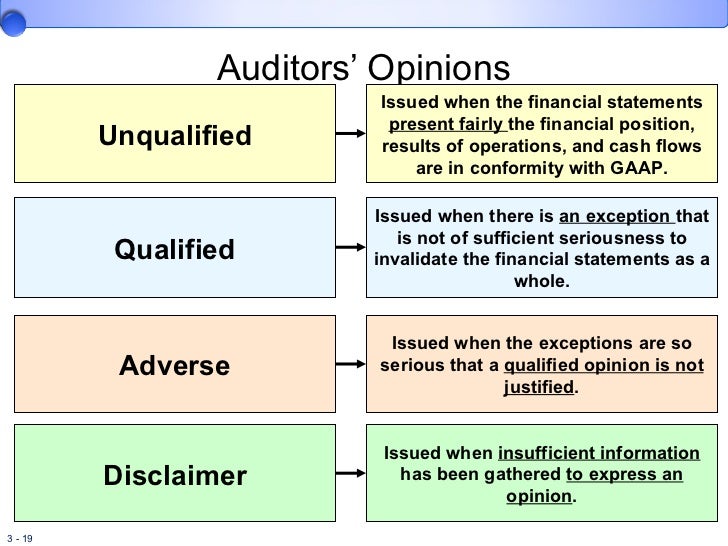 Auditors' Opinions

Unqualified

Issued when the financial statements present fairly the financial position, results of operations, and cash flows are in conformity with GAAP.

Qualified

Issued when there is an exception that is not of sufficient seriousness to invalidate the financial statements as a whole.

Adverse

Issued when the exceptions are so serious that a qualified opinion is not justified.

Disclaimer

Issued when insufficient information has been gathered to express an opinion.

3 - 19